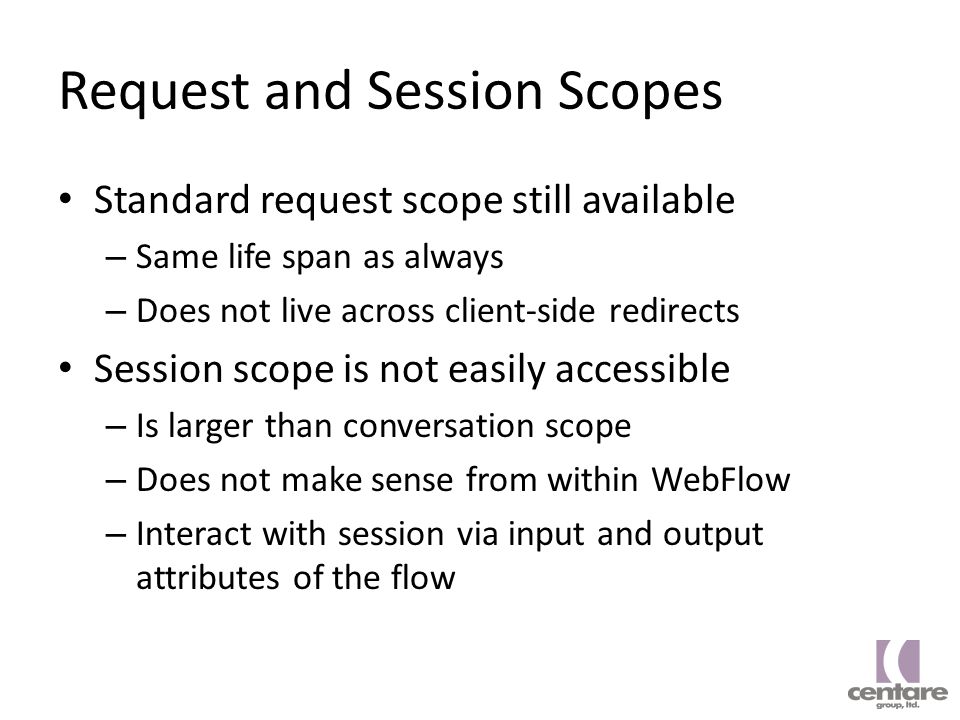 Request and Session Scopes

• Standard request scope still available
– Same life span as always
– Does not live across client-side redirects

• Session scope is not easily accessible
– Is larger than conversation scope
– Does not make sense from within WebFlow
– Interact with session via input and output attributes of the flow

centare
group, ltd.